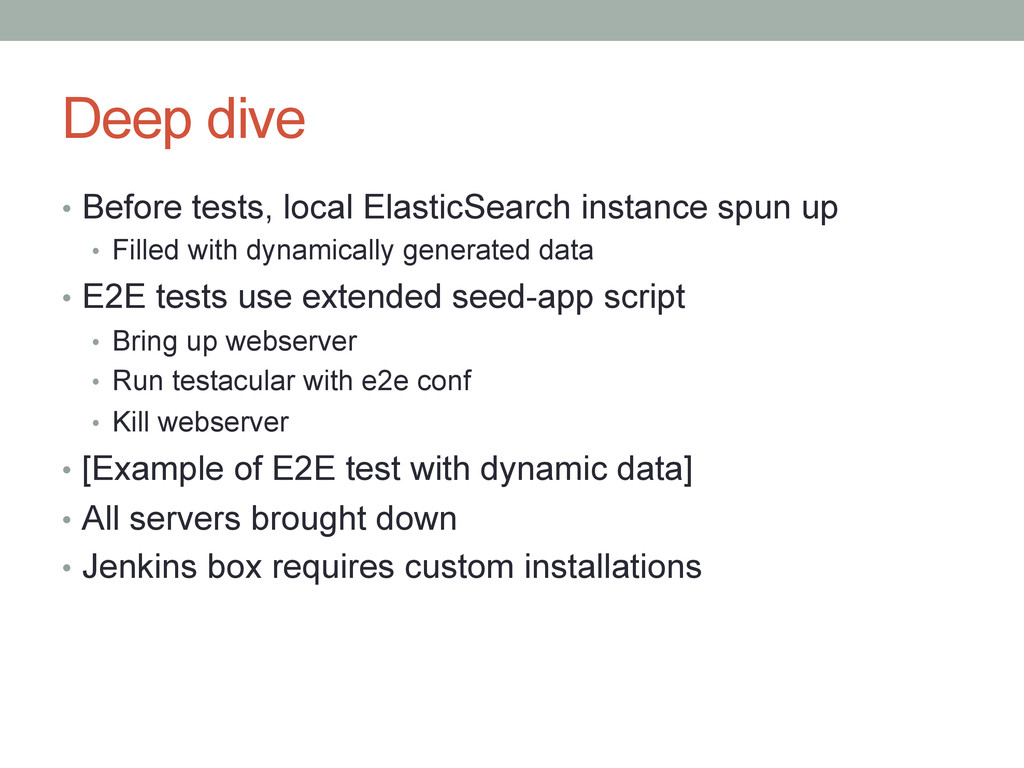 Deep dive

• Before tests, local ElasticSearch instance spun up
  • Filled with dynamically generated data
• E2E tests use extended seed-app script
  • Bring up webserver
  • Run testacular with e2e conf
  • Kill webserver
• [Example of E2E test with dynamic data]
• All servers brought down
• Jenkins box requires custom installations